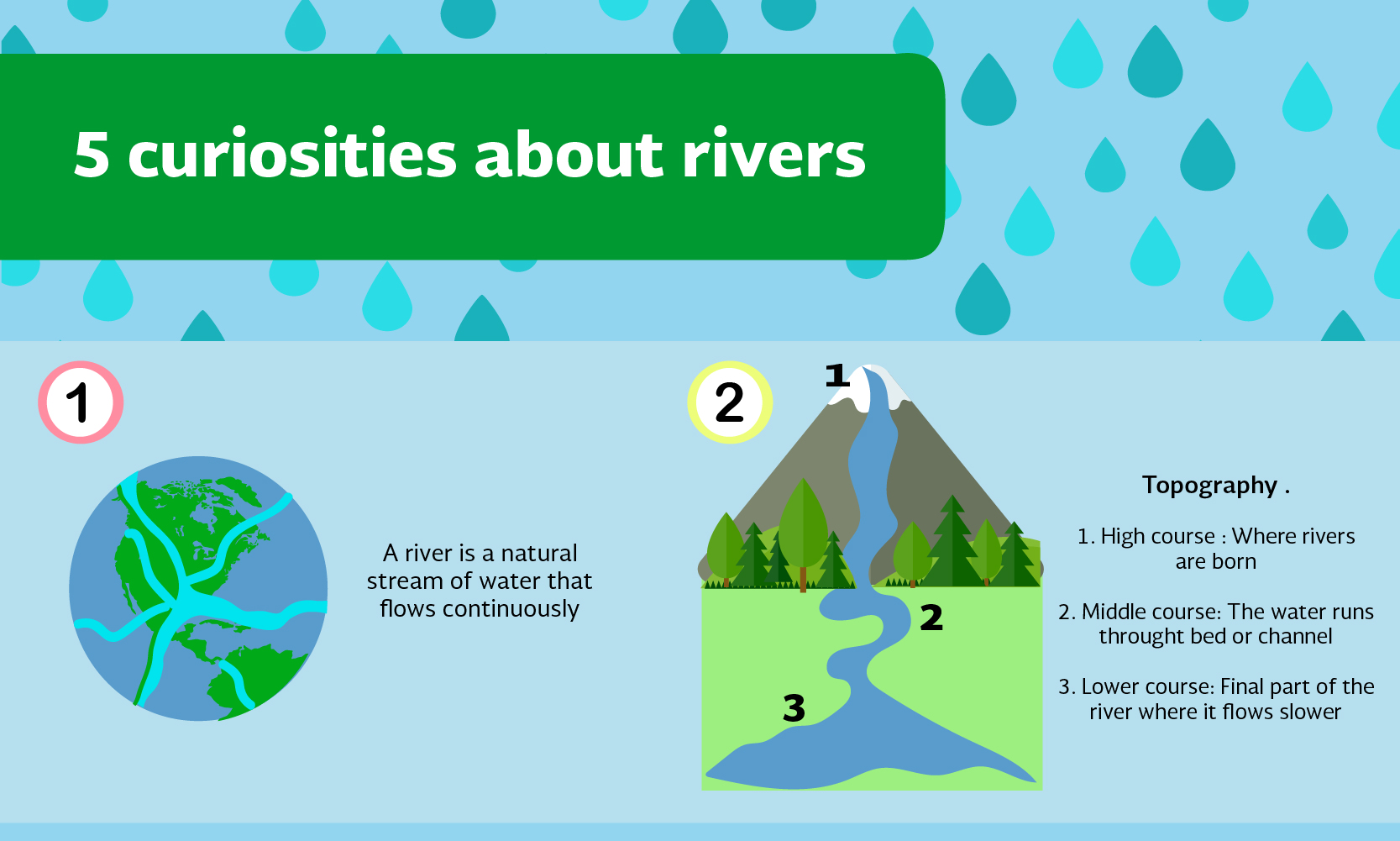 5 curiosities about rivers

1

A river is a natural stream of water that flows continuously

2

1

2

3

Topography .

1. High course : Where rivers are born

2. Middle course: The water runs throught bed or channel

3. Lower course: Final part of the river where it flows slower